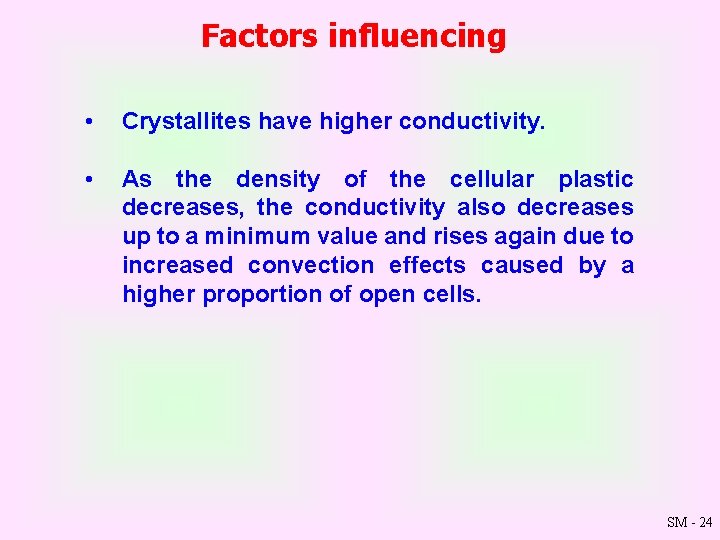 Factors influencing

• Crystallites have higher conductivity.

• As the density of the cellular plastic decreases, the conductivity also decreases up to a minimum value and rises again due to increased convection effects caused by a higher proportion of open cells.

SM - 24